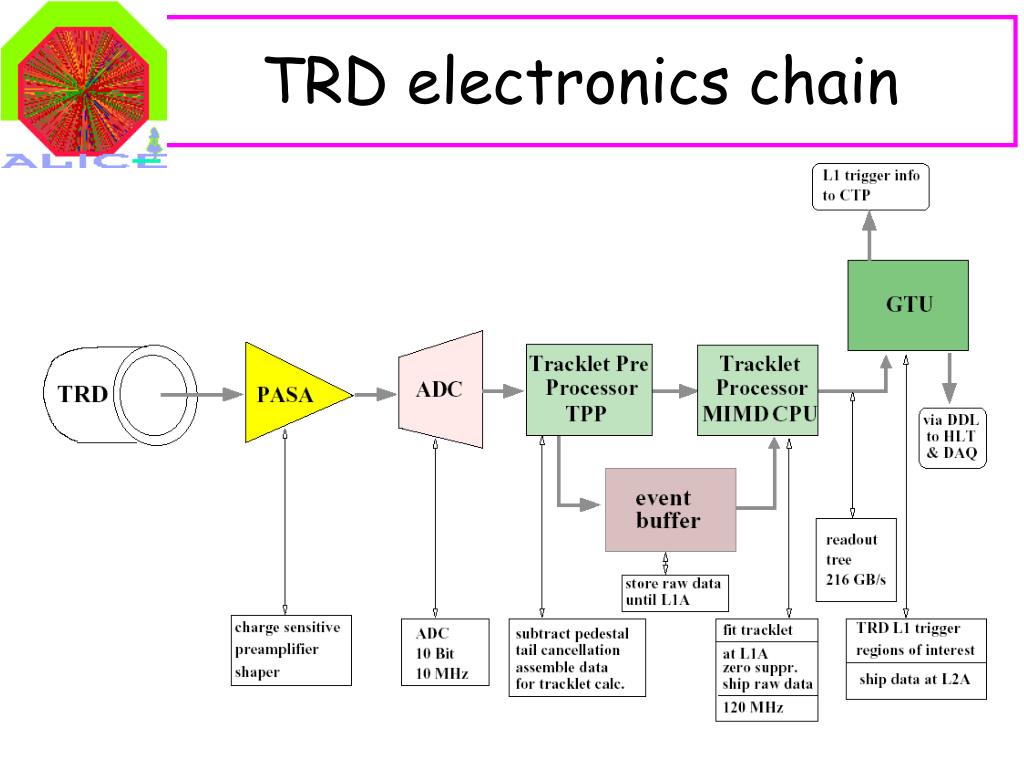 ALICE

TRD electronics chain

L1 trigger info
to CTP

GTU

TRD

PASA

ADC

Tracklet Pre
Processor
TPP

Tracklet
Processor
MIMD CPU

via DDL
to HLT
& DAQ

event
buffer

readout
tree
216 GB/s

store raw data
until L1A

charge sensitive
preamplifier
shaper

ADC
10 Bit
10 MHz

subtract pedestal
tail cancellation
assemble data
for tracklet calc.

fit tracklet

at L1A
zero suppr.
ship raw data

120 MHz

TRD L1 trigger
regions of interest

ship data at L2A